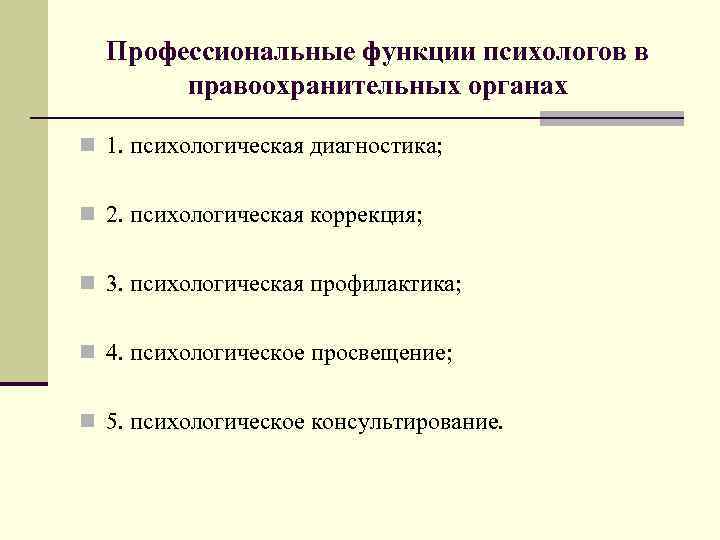 Профессиональные функции психологов в правоохранительных органах

1. психологическая диагностика;

2. психологическая коррекция;

3. психологическая профилактика;

4. психологическое просвещение;

5. психологическое консультирование.